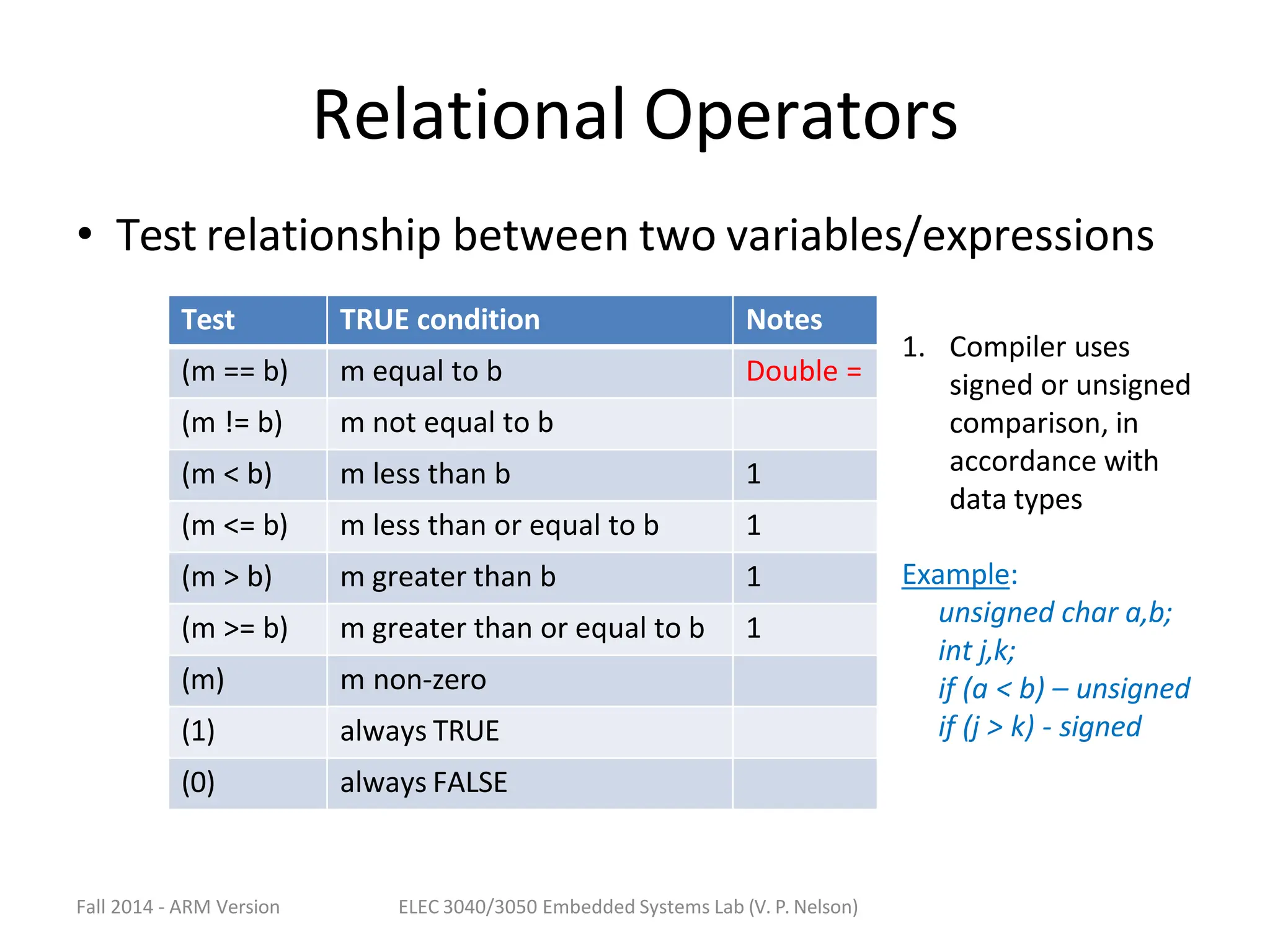 Relational Operators

• Test relationship between two variables/expressions

| Test | TRUE condition | Notes |
|---|---|---|
| (m == b) | m equal to b | Double = |
| (m != b) | m not equal to b | |
| (m < b) | m less than b | 1 |
| (m <= b) | m less than or equal to b | 1 |
| (m > b) | m greater than b | 1 |
| (m >= b) | m greater than or equal to b | 1 |
| (m) | m non-zero | |
| (1) | always TRUE | |
| (0) | always FALSE | |

1. Compiler uses signed or unsigned comparison, in accordance with data types

Example:
unsigned char a,b;
int j,k;
if (a < b) – unsigned
if (j > k) - signed

Fall 2014 - ARM Version

ELEC 3040/3050 Embedded Systems Lab (V. P. Nelson)